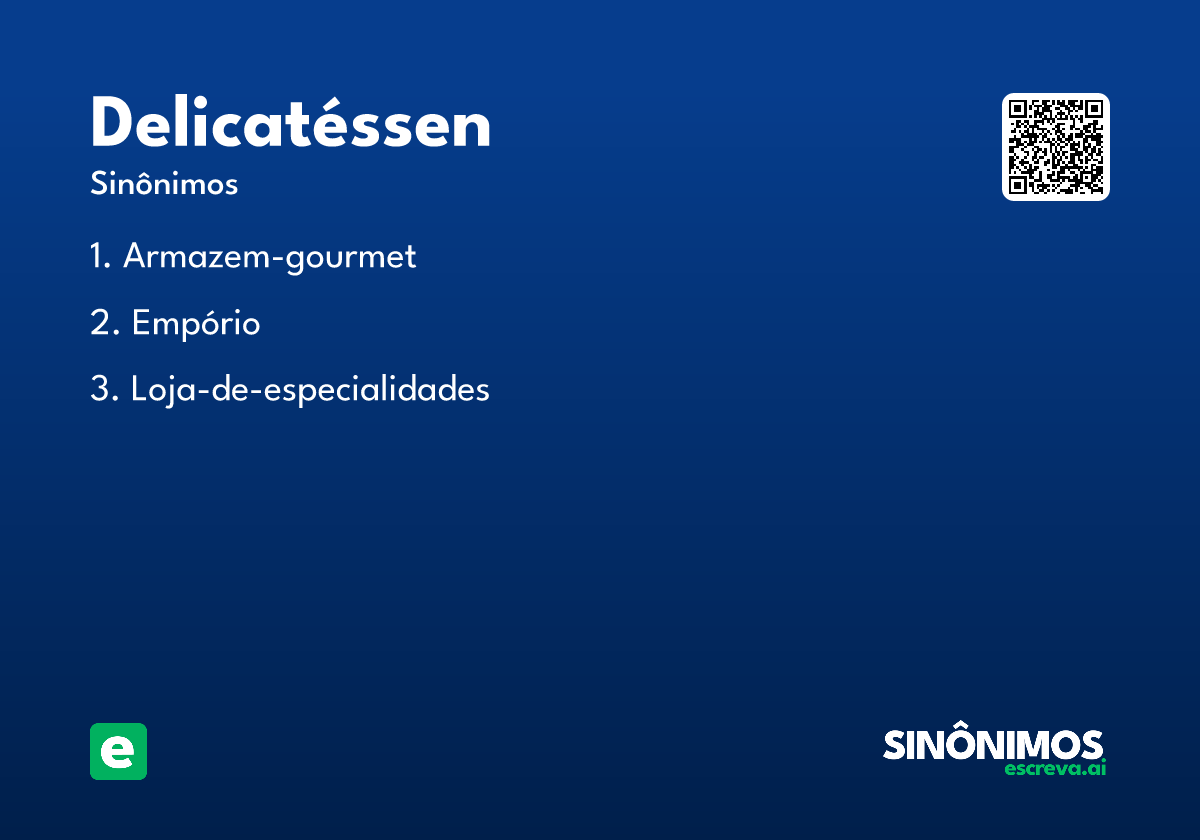 Delicatéssen
Sinônimos

1. Armazem-gourmet

2. Empório

3. Loja-de-especialidades

e

SINÔNIMOS
escreva.ai